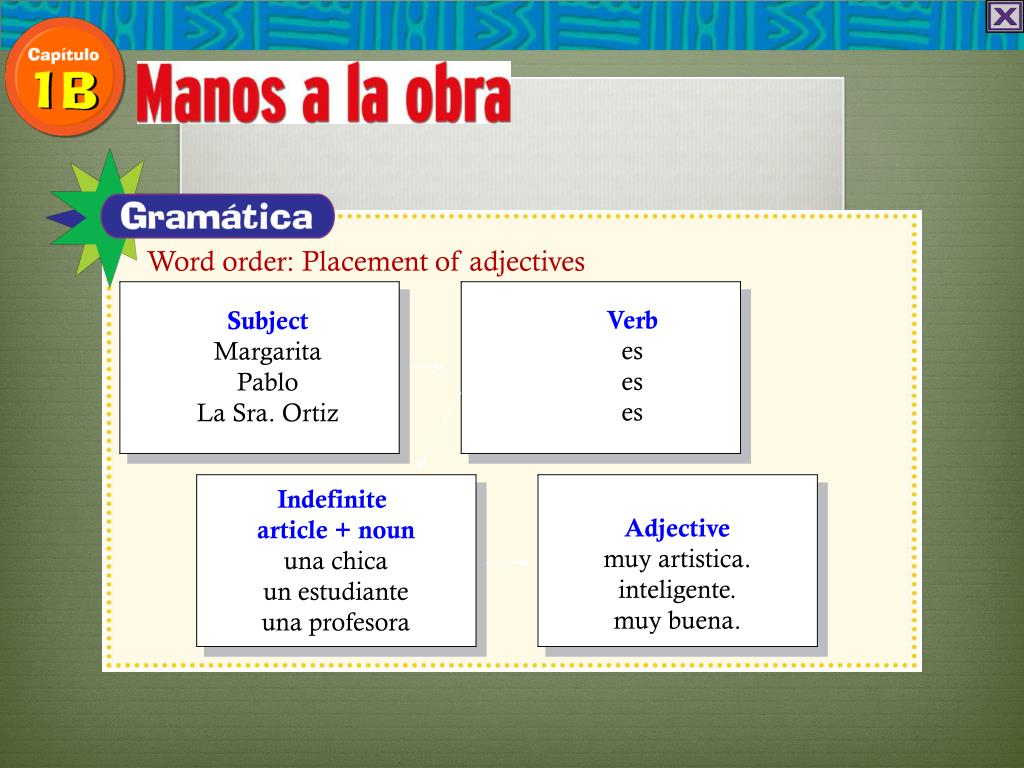 Capítulo 1B

Manos a la obra

Gramática

Word order: Placement of adjectives

Subject
Margarita
Pablo
La Sra. Ortiz

Verb
es
es
es

Indefinite article + noun
una chica
un estudiante
una profesora

Adjective
muy artistica.
inteligente.
muy buena.